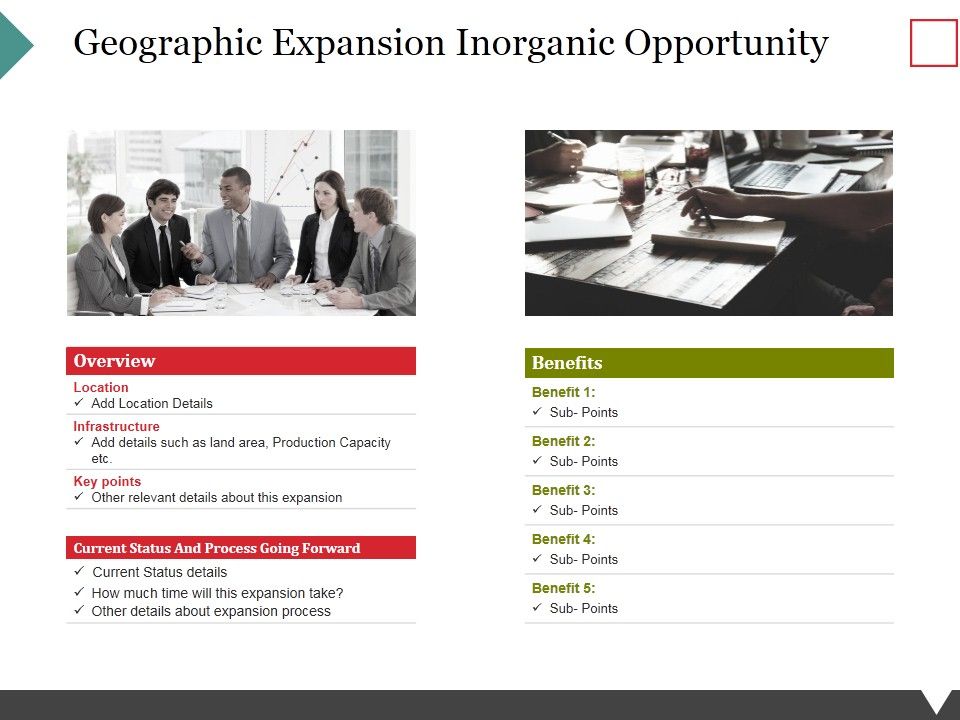 Geographic Expansion Inorganic Opportunity

Overview

Location
✓ Add Location Details

Infrastructure
✓ Add details such as land area, Production Capacity etc.

Key points
✓ Other relevant details about this expansion

Current Status And Process Going Forward
✓ Current Status details
✓ How much time will this expansion take?
✓ Other details about expansion process

Benefits

Benefit 1:
✓ Sub- Points

Benefit 2:
✓ Sub- Points

Benefit 3:
✓ Sub- Points

Benefit 4:
✓ Sub- Points

Benefit 5:
✓ Sub- Points